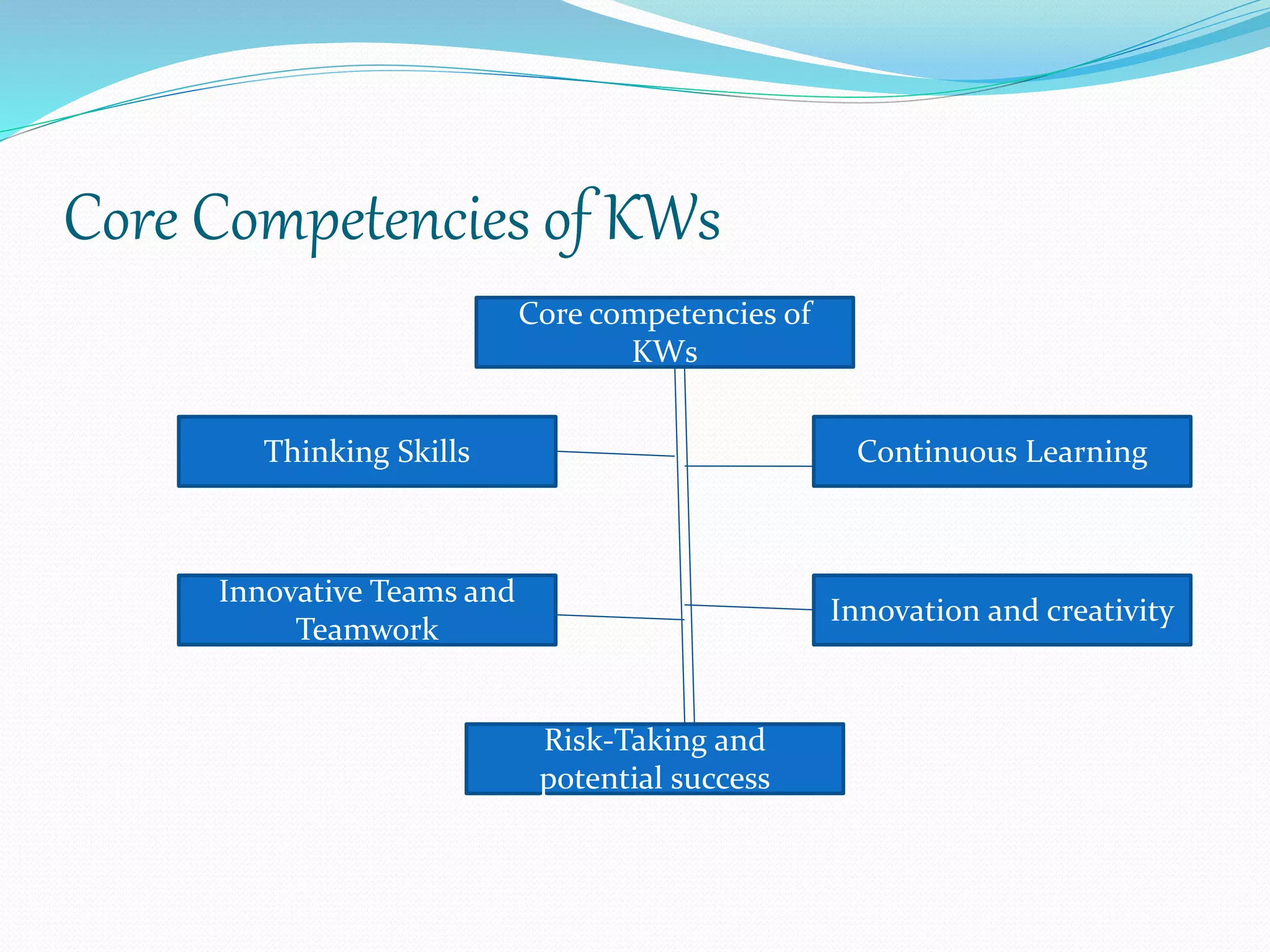 Core Competencies of KWs

Core competencies of KWs

Thinking Skills

Continuous Learning

Innovative Teams and Teamwork

Innovation and creativity

Risk-Taking and potential success